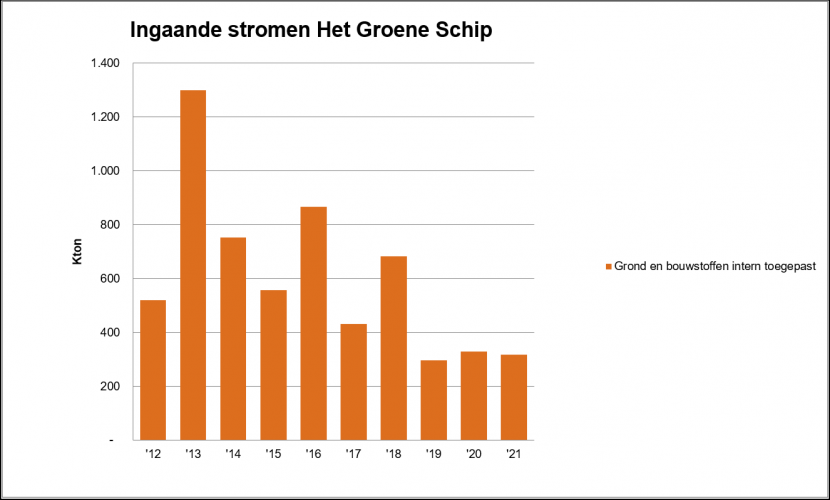 Ingaande stromen Het Groene Schip

Kton

1.400
1.200
1.000
800
600
400
200
-

'12 '13 '14 '15 '16 '17 '18 '19 '20 '21

Grond en bouwstoffen intern toegepast